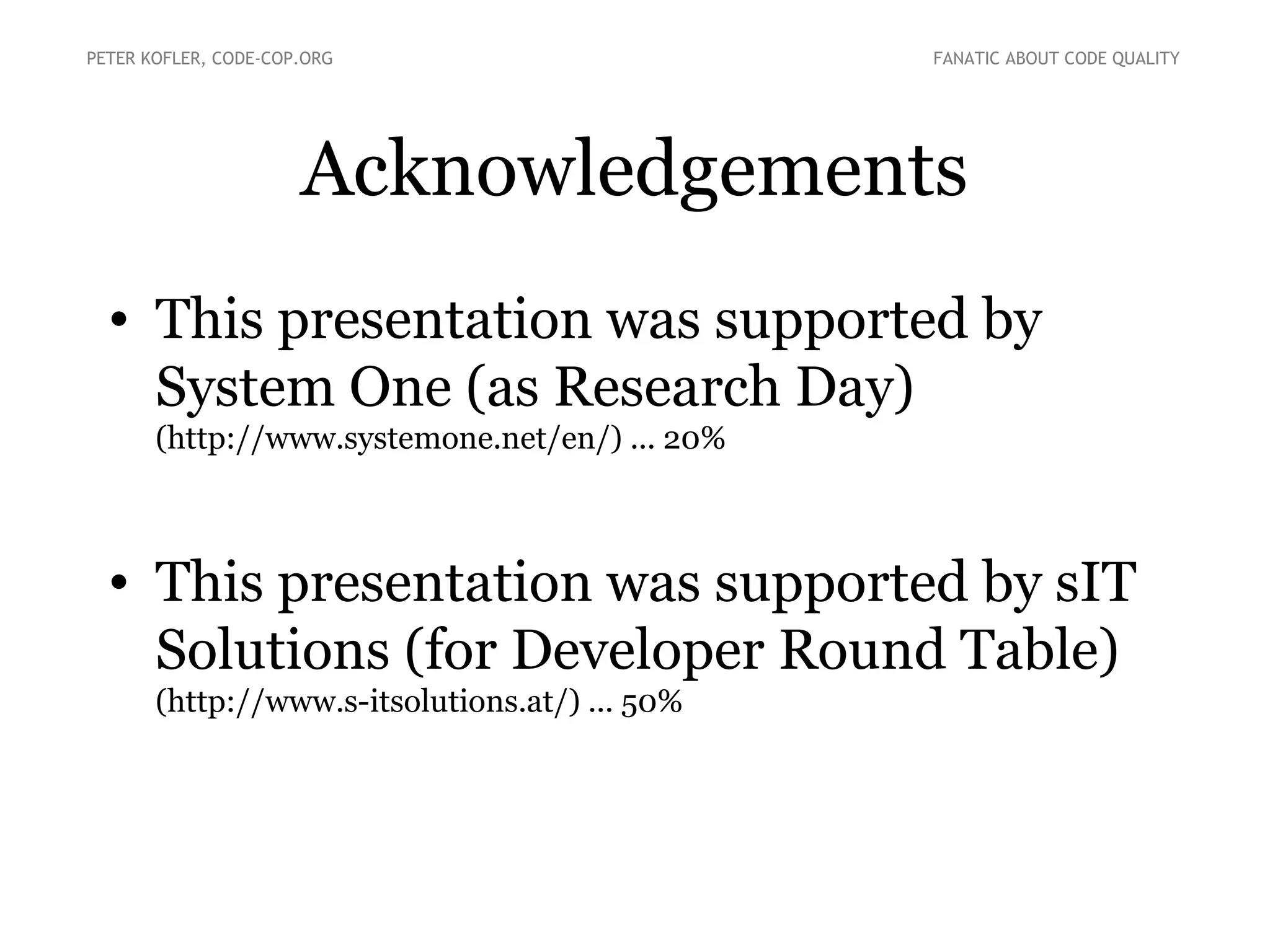 PETER KOFLER, CODE-COP.ORG

FANATIC ABOUT CODE QUALITY

Acknowledgements

• This presentation was supported by System One (as Research Day) (http://www.systemone.net/en/) … 20%

• This presentation was supported by sIT Solutions (for Developer Round Table) (http://www.s-itsolutions.at/) … 50%